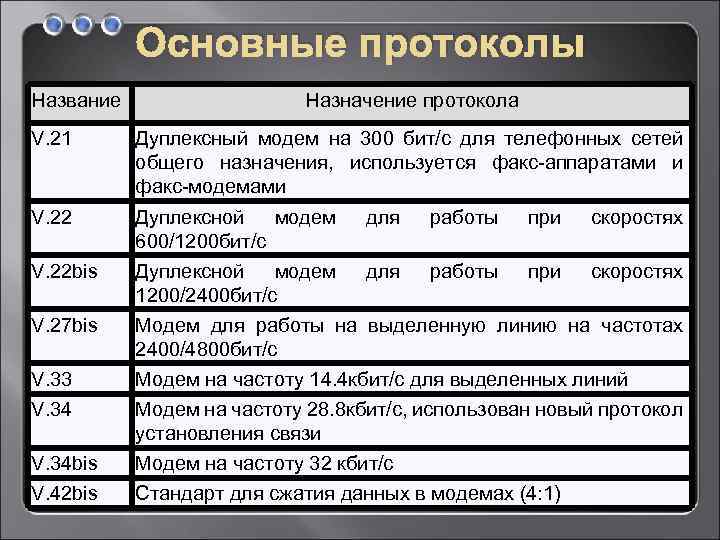 Основные протоколы

| Название | Назначение протокола |
|---|---|
| V.21 | Дуплексный модем на 300 бит/с для телефонных сетей общего назначения, используется факс-аппаратами и факс-модемами |
| V.22 | Дуплексной модем для работы при скоростях 600/1200бит/с |
| V.22bis | Дуплексной модем для работы при скоростях 1200/2400бит/с |
| V.27bis | Модем для работы на выделенную линию на частотах 2400/4800бит/с |
| V.33 | Модем на частоту 14.4кбит/с для выделенных линий |
| V.34 | Модем на частоту 28.8кбит/с, использован новый протокол установления связи |
| V.34bis | Модем на частоту 32 кбит/с |
| V.42bis | Стандарт для сжатия данных в модемах (4:1) |